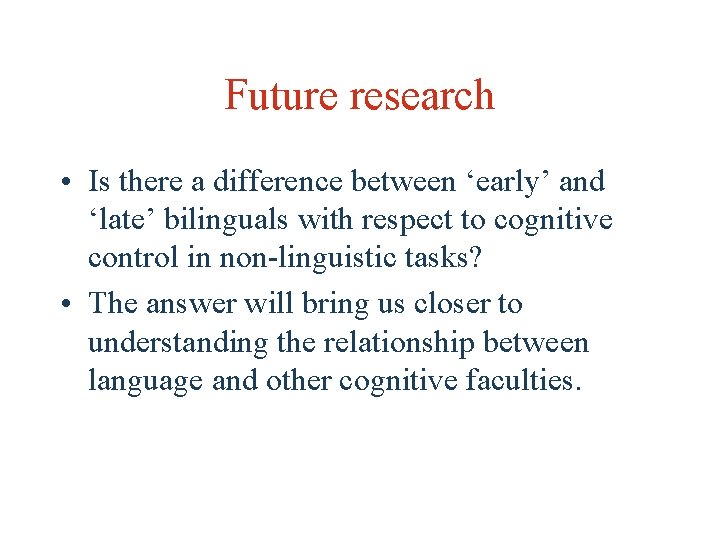 Future research

• Is there a difference between ‘early’ and ‘late’ bilinguals with respect to cognitive control in non-linguistic tasks?

• The answer will bring us closer to understanding the relationship between language and other cognitive faculties.